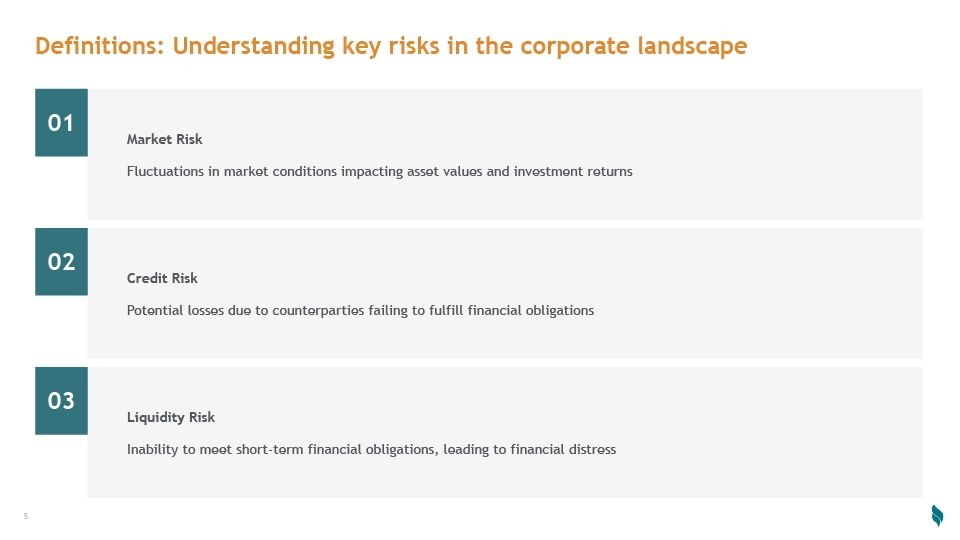 Definitions: Understanding key risks in the corporate landscape

01

Market Risk

Fluctuations in market conditions impacting asset values and investment returns

02

Credit Risk

Potential losses due to counterparties failing to fulfill financial obligations

03

Liquidity Risk

Inability to meet short-term financial obligations, leading to financial distress

5